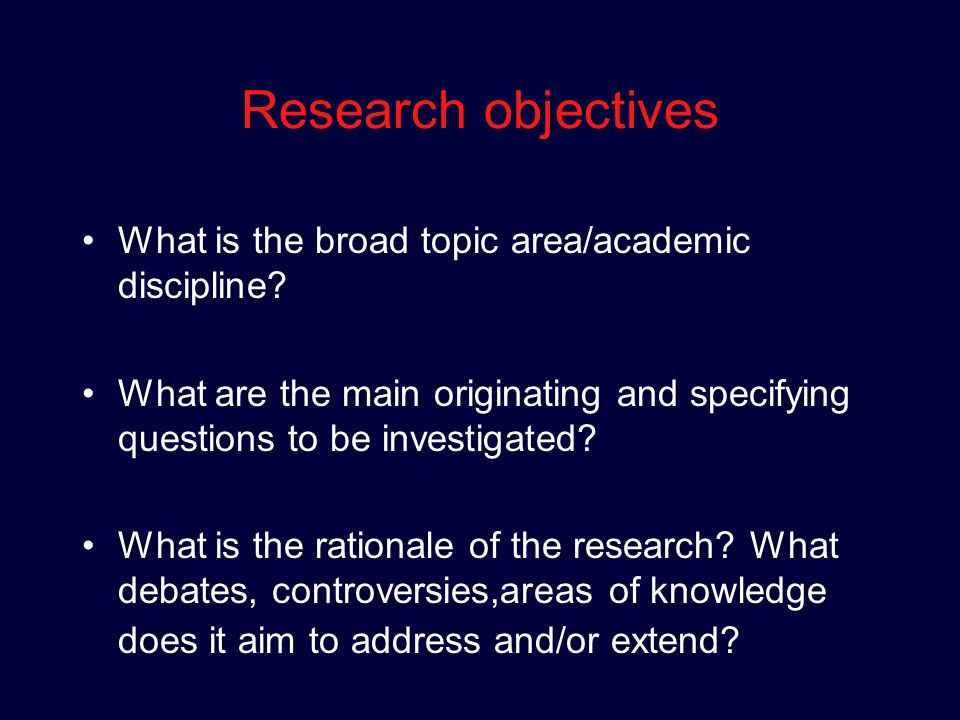 Research objectives

• What is the broad topic area/academic discipline?

• What are the main originating and specifying questions to be investigated?

• What is the rationale of the research? What debates, controversies,areas of knowledge does it aim to address and/or extend?